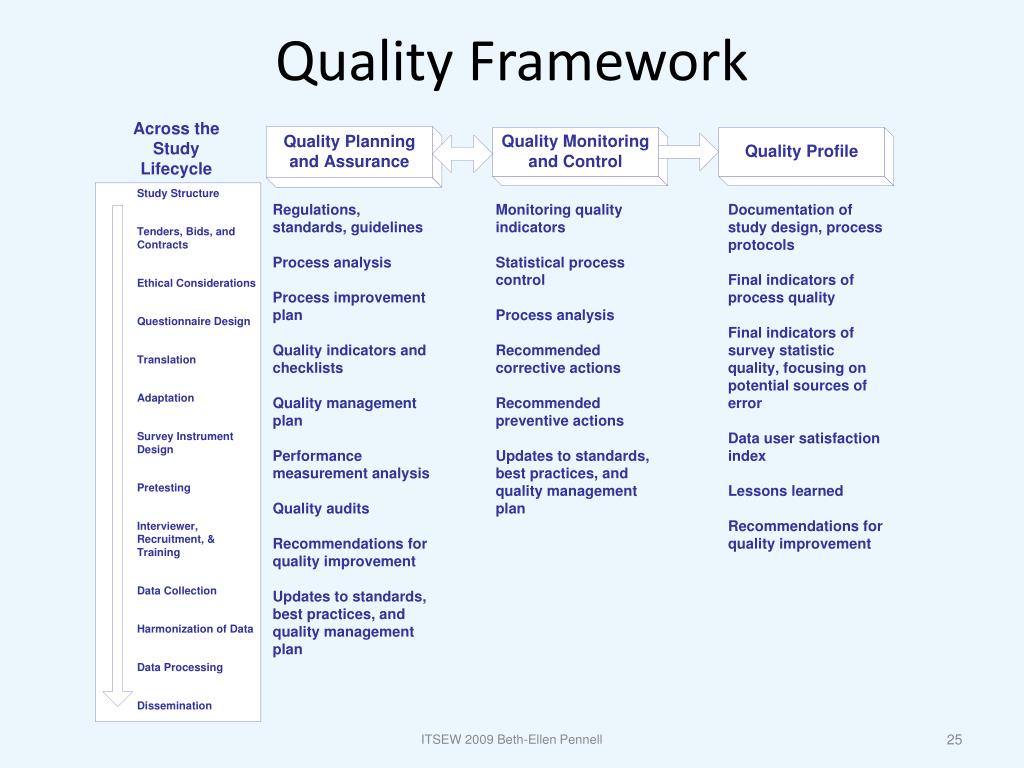 Quality Framework

Across the Study Lifecycle

Study Structure

Tenders, Bids, and Contracts

Ethical Considerations

Questionnaire Design

Translation

Adaptation

Survey Instrument Design

Pretesting

Interviewer, Recruitment, & Training

Data Collection

Harmonization of Data

Data Processing

Dissemination

Quality Planning and Assurance

Regulations, standards, guidelines

Process analysis

Process improvement plan

Quality indicators and checklists

Quality management plan

Performance measurement analysis

Quality audits

Recommendations for quality improvement

Updates to standards, best practices, and quality management plan

Quality Monitoring and Control

Monitoring quality indicators

Statistical process control

Process analysis

Recommended corrective actions

Recommended preventive actions

Updates to standards, best practices, and quality management plan

Quality Profile

Documentation of study design, process protocols

Final indicators of process quality

Final indicators of survey statistic quality, focusing on potential sources of error

Data user satisfaction index

Lessons learned

Recommendations for quality improvement

ITSEW 2009 Beth-Ellen Pennell

25